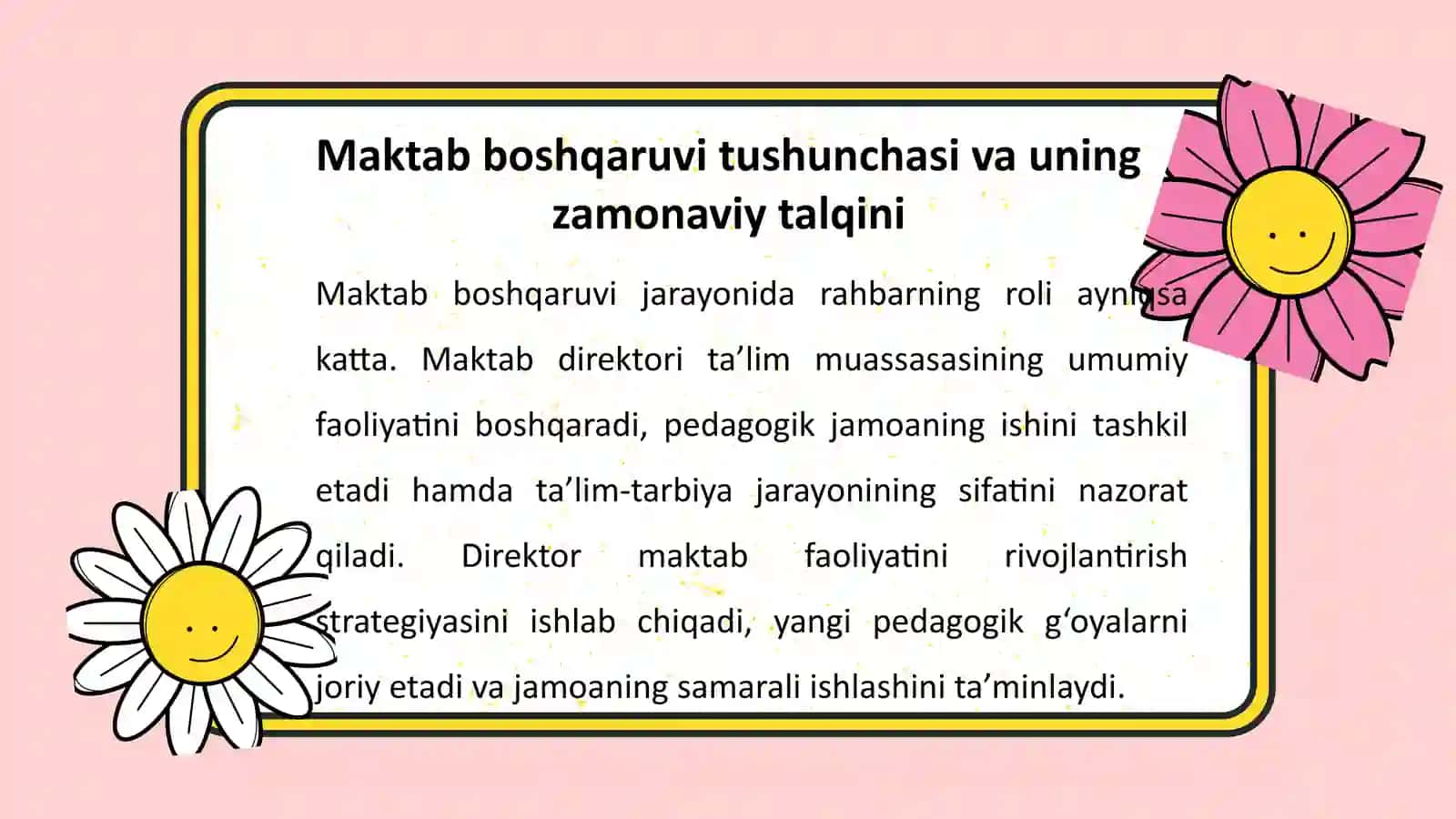 Maktab boshqaruvi tushunchasi va uning zamonaviy talqini

Maktab boshqaruvi jarayonida rahbarning roli ayniqsa katta. Maktab direktori ta’lim muassasasining umumiy faoliyatini boshqaradi, pedagogik jamoaning ishini tashkil etadi hamda ta’lim-tarbiya jarayonining sifatini nazorat qiladi. Direktor maktab faoliyatini rivojlantirish strategiyasini ishlab chiqadi, yangi pedagogik g‘oyalarni joriy etadi va jamoaning samarali ishlashini ta’minlaydi.